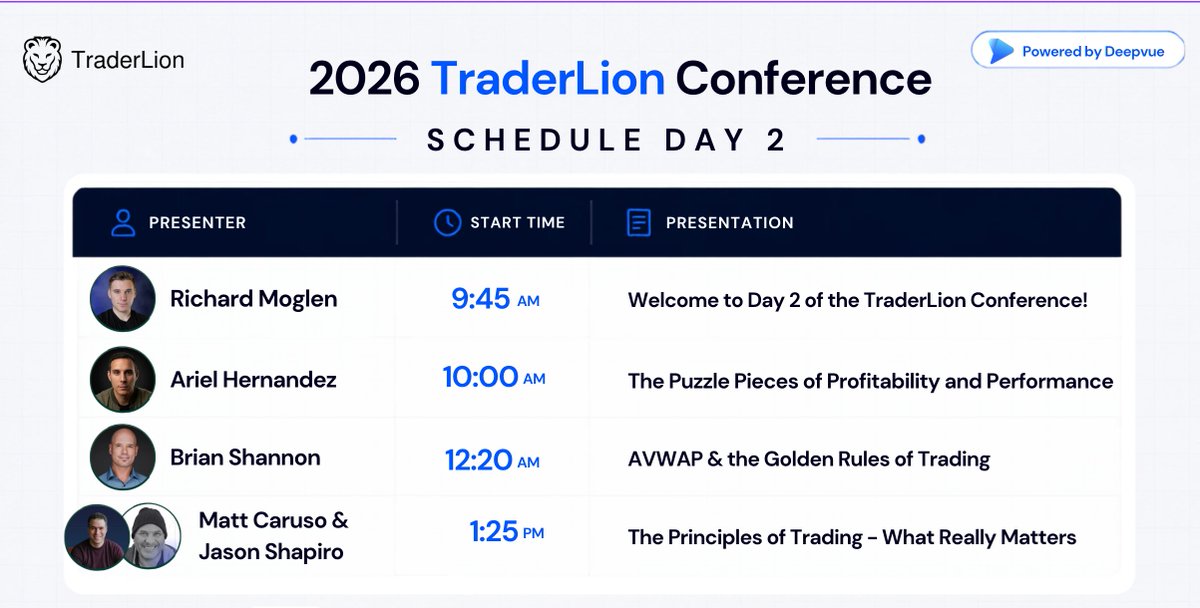 TraderLion

Powered by Deepvue

2026 TraderLion Conference

SCHEDULE DAY 2

| PRESENTER | START TIME | PRESENTATION |
|---|---|---|
| Richard Moglen | 9:45 AM | Welcome to Day 2 of the TraderLion Conference! |
| Ariel Hernandez | 10:00 AM | The Puzzle Pieces of Profitability and Performance |
| Brian Shannon | 12:20 AM | AVWAP & the Golden Rules of Trading |
| Matt Caruso & Jason Shapiro | 1:25 PM | The Principles of Trading - What Really Matters |